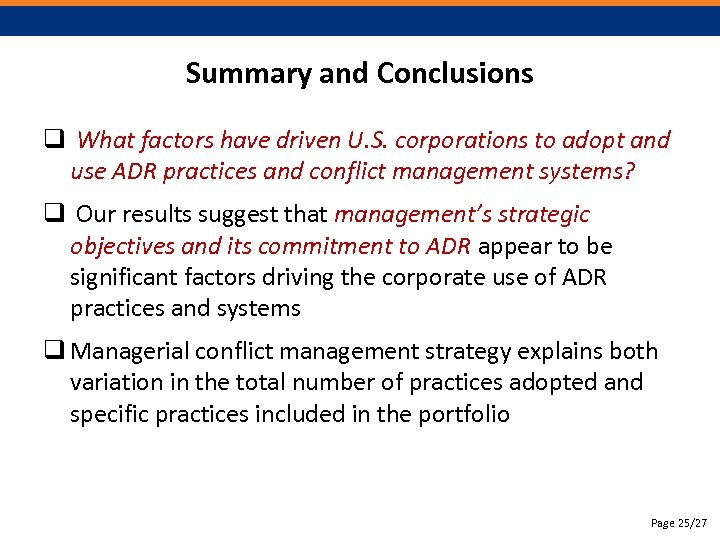 Summary and Conclusions

❑ What factors have driven U.S. corporations to adopt and use ADR practices and conflict management systems?

❑ Our results suggest that management's strategic objectives and its commitment to ADR appear to be significant factors driving the corporate use of ADR practices and systems

❑ Managerial conflict management strategy explains both variation in the total number of practices adopted and specific practices included in the portfolio

Page 25/27